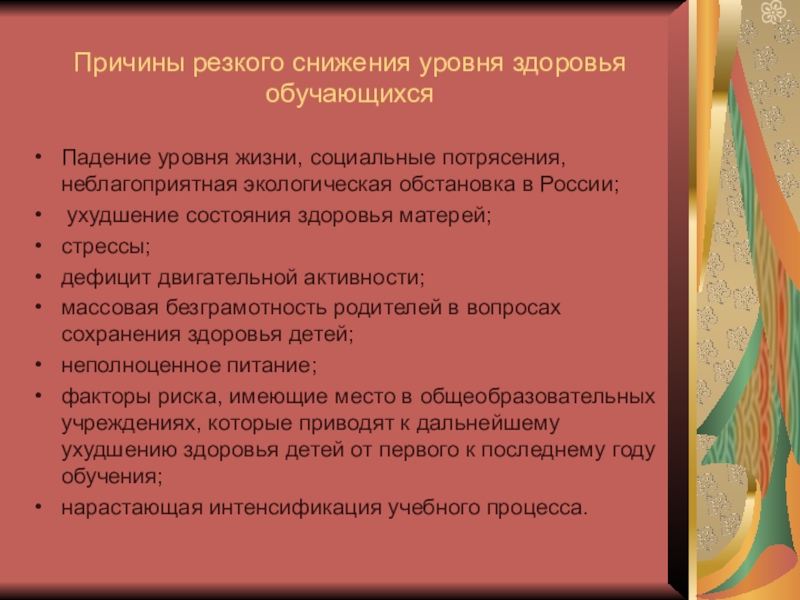 Причины резкого снижения уровня здоровья обучающихся

• Падение уровня жизни, социальные потрясения, неблагоприятная экологическая обстановка в России;
• ухудшение состояния здоровья матерей;
• стрессы;
• дефицит двигательной активности;
• массовая безграмотность родителей в вопросах сохранения здоровья детей;
• неполноценное питание;
• факторы риска, имеющие место в общеобразовательных учреждениях, которые приводят к дальнейшему ухудшению здоровья детей от первого к последнему году обучения;
• нарастающая интенсификация учебного процесса.